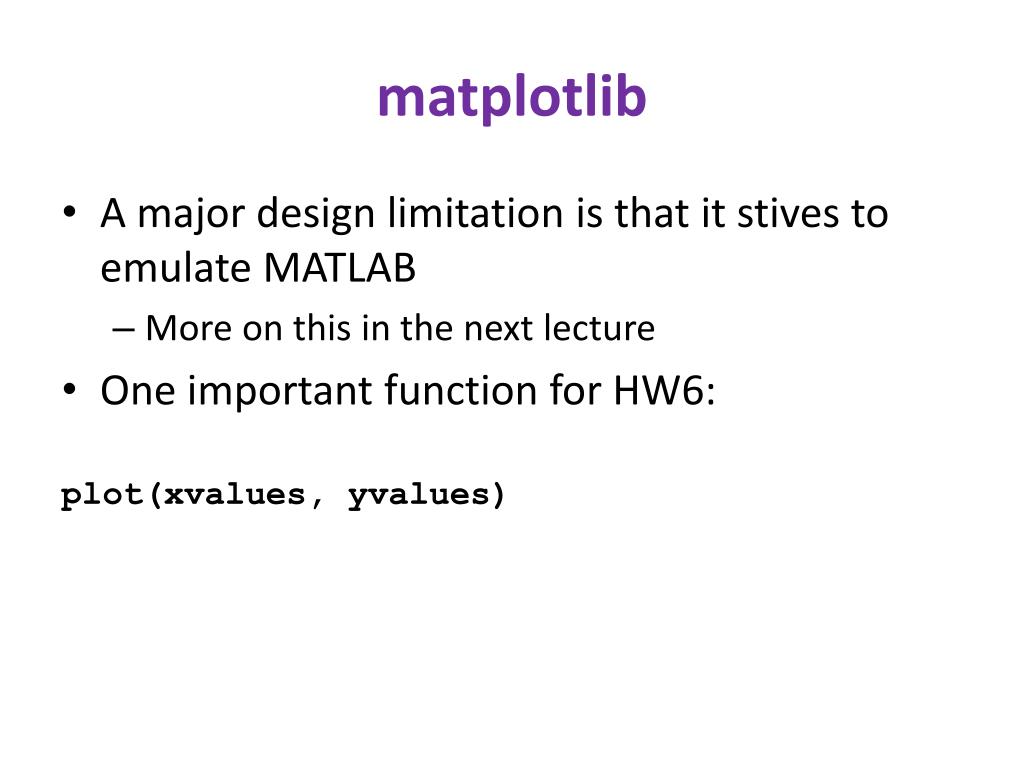 matplotlib

• A major design limitation is that it stives to emulate MATLAB
– More on this in the next lecture
• One important function for HW6:

plot(xvalues, yvalues)